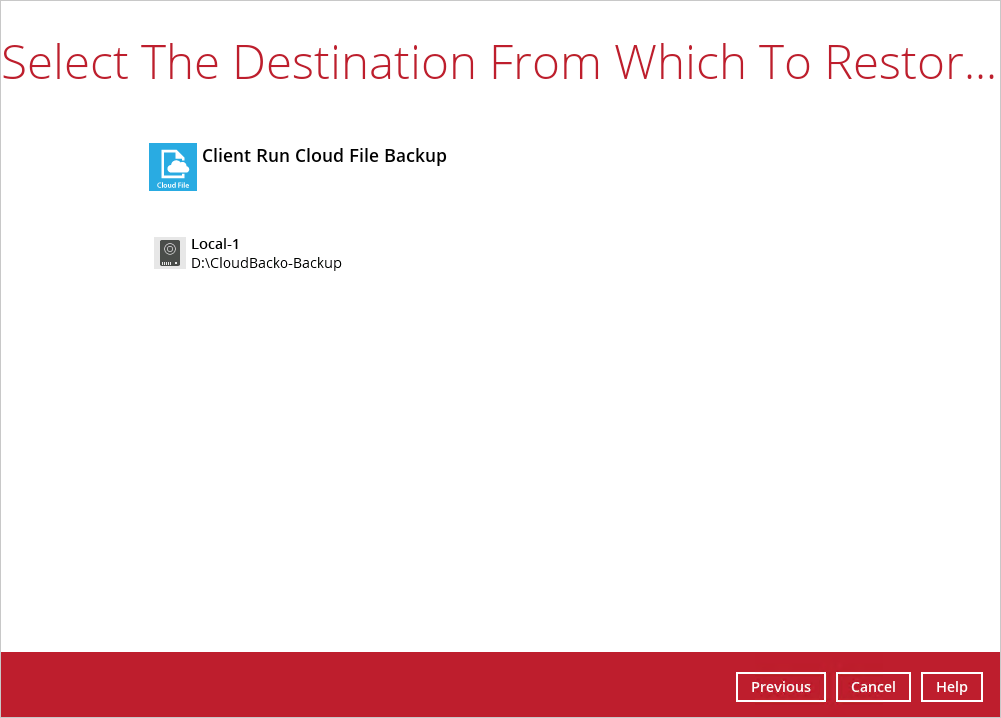 Select The Destination From Which To Restor...

Cloud File

Client Run Cloud File Backup

Local-1
D:\CloudBacko-Backup

Previous Cancel Help